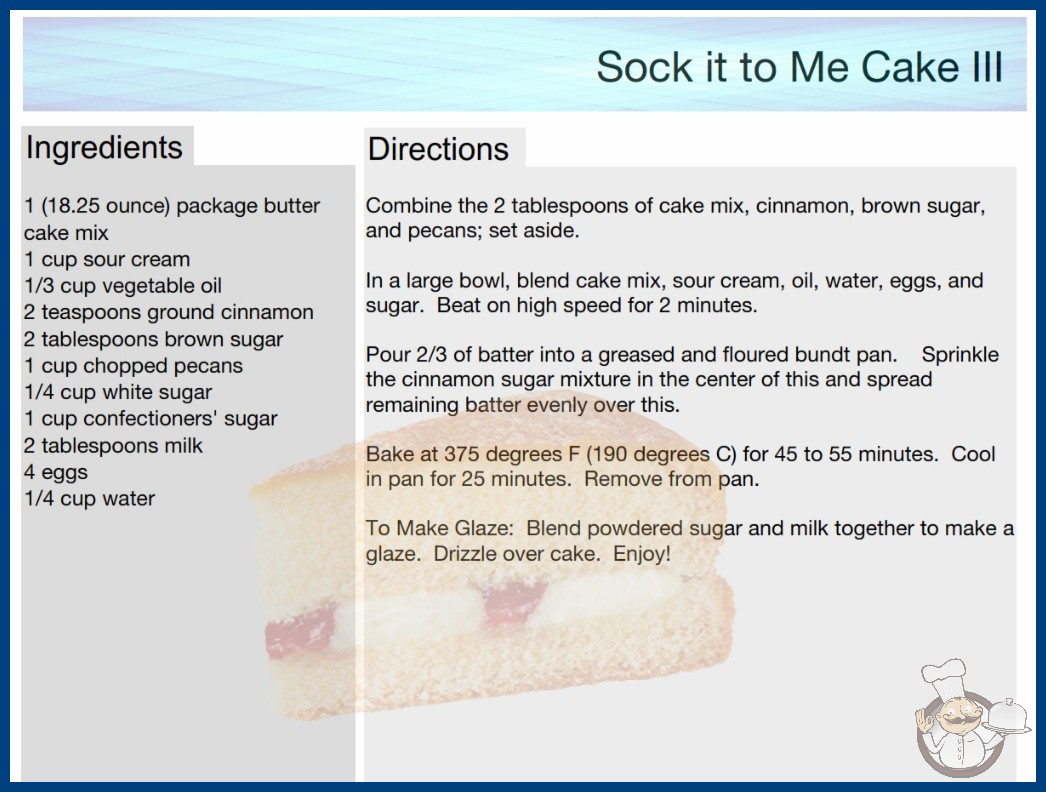 Sock it to Me Cake III

Ingredients

1 (18.25 ounce) package butter cake mix
1 cup sour cream
1/3 cup vegetable oil
2 teaspoons ground cinnamon
2 tablespoons brown sugar
1 cup chopped pecans
1/4 cup white sugar
1 cup confectioners' sugar
2 tablespoons milk
4 eggs
1/4 cup water

Directions

Combine the 2 tablespoons of cake mix, cinnamon, brown sugar, and pecans; set aside.

In a large bowl, blend cake mix, sour cream, oil, water, eggs, and sugar. Beat on high speed for 2 minutes.

Pour 2/3 of batter into a greased and floured bundt pan. Sprinkle the cinnamon sugar mixture in the center of this and spread remaining batter evenly over this.

Bake at 375 degrees F (190 degrees C) for 45 to 55 minutes. Cool in pan for 25 minutes. Remove from pan.

To Make Glaze: Blend powdered sugar and milk together to make a glaze. Drizzle over cake. Enjoy!